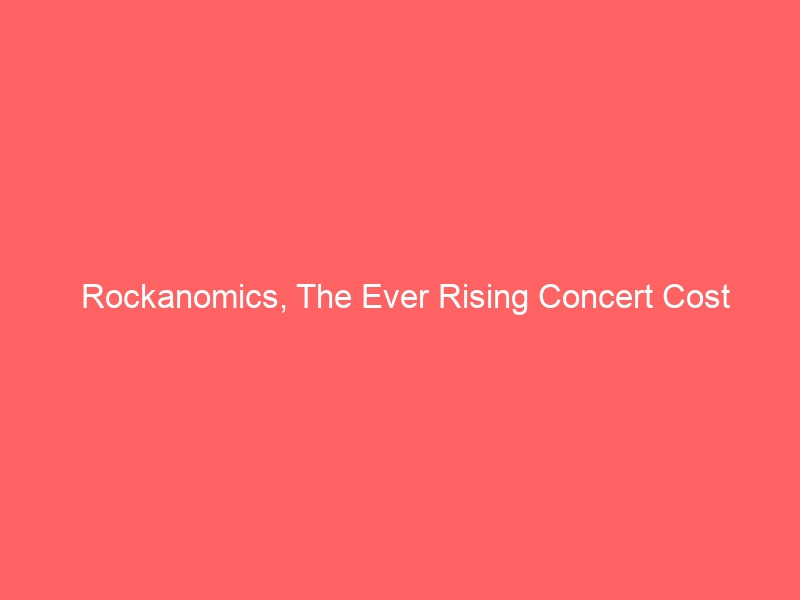 Rockanomics, The Ever Rising Concert Cost